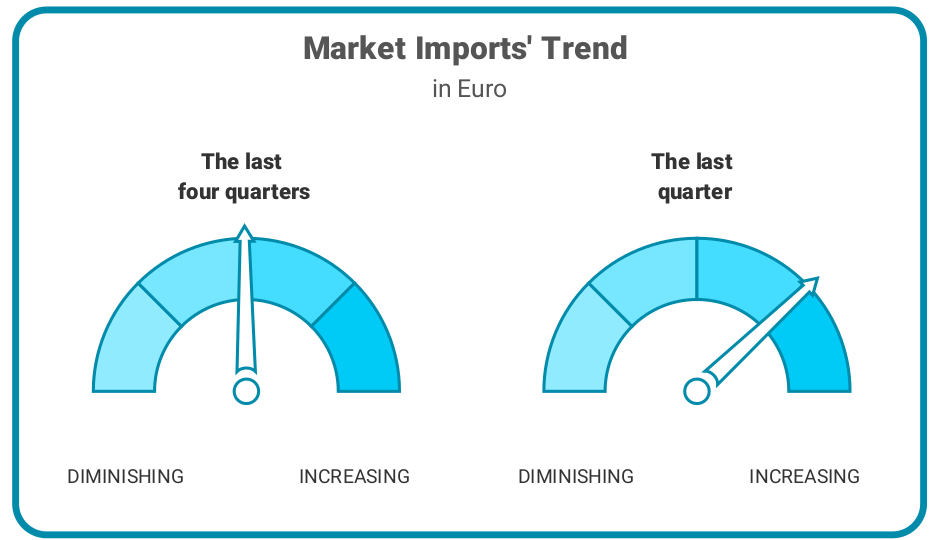 Market Imports' Trend
in Euro

The last four quarters

DIMINISHING

INCREASING

The last quarter

DIMINISHING

INCREASING